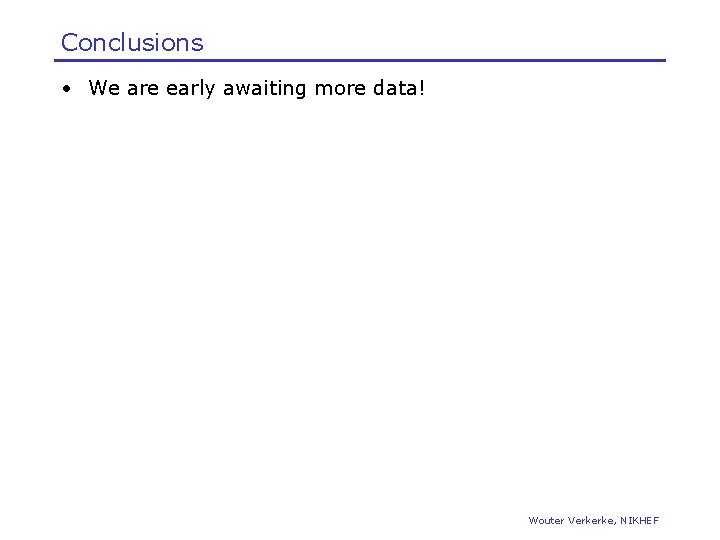 Conclusions

• We are early awaiting more data!

Wouter Verkerke, NIKHEF